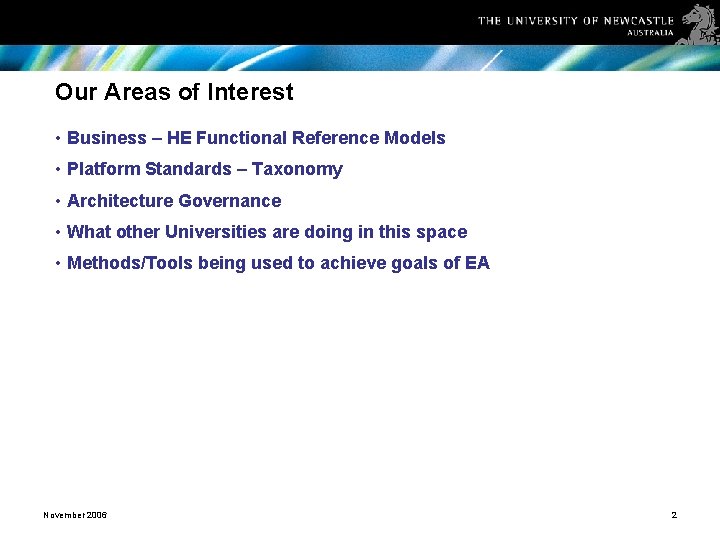 THE UNIVERSITY OF NEWCASTLE
AUSTRALIA

Our Areas of Interest

• Business – HE Functional Reference Models
• Platform Standards – Taxonomy
• Architecture Governance
• What other Universities are doing in this space
• Methods/Tools being used to achieve goals of EA

November 2006

2